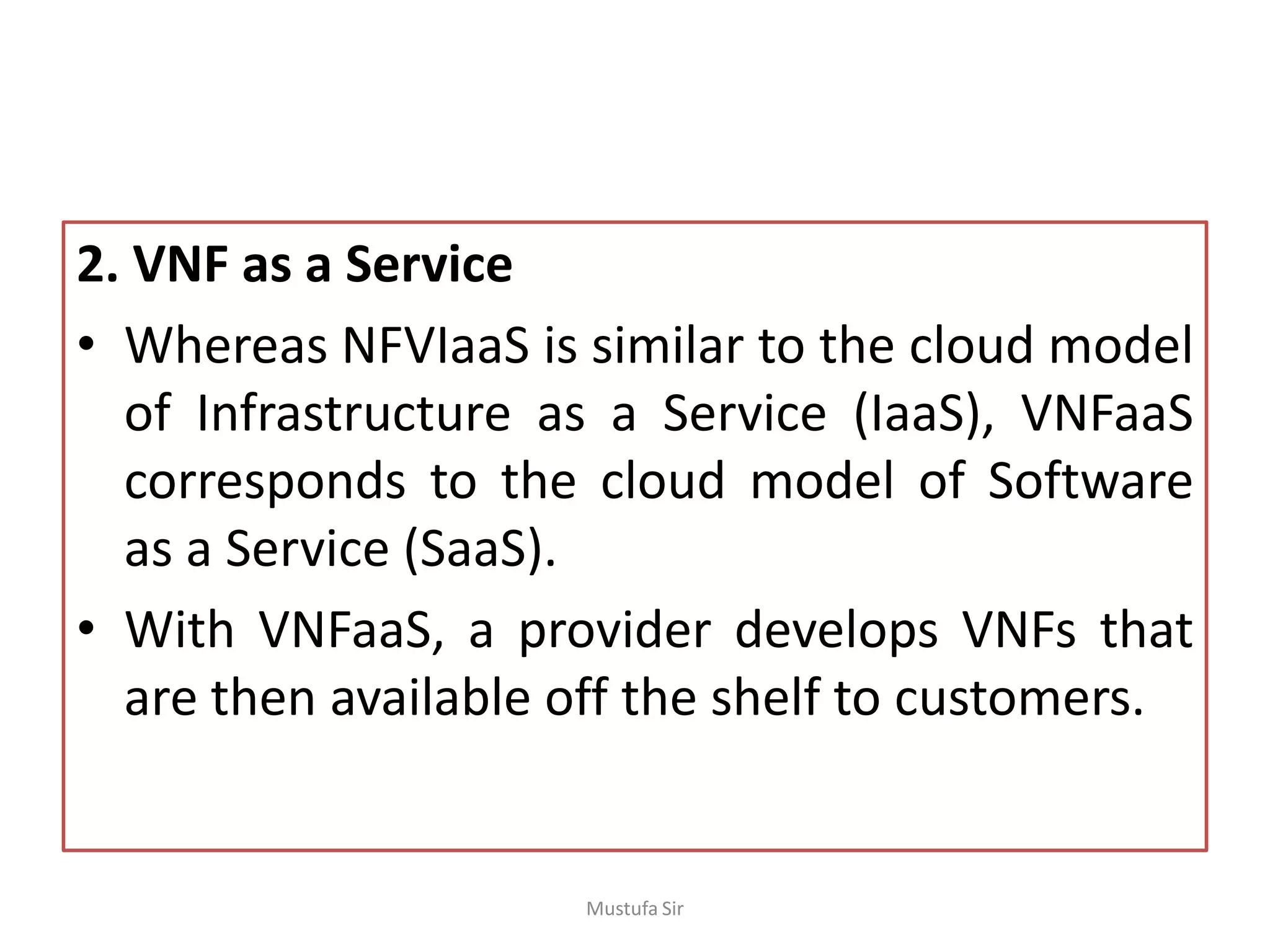 2. VNF as a Service

• Whereas NFVIaaS is similar to the cloud model of Infrastructure as a Service (IaaS), VNFaaS corresponds to the cloud model of Software as a Service (SaaS).

• With VNFaaS, a provider develops VNFs that are then available off the shelf to customers.

Mustufa Sir